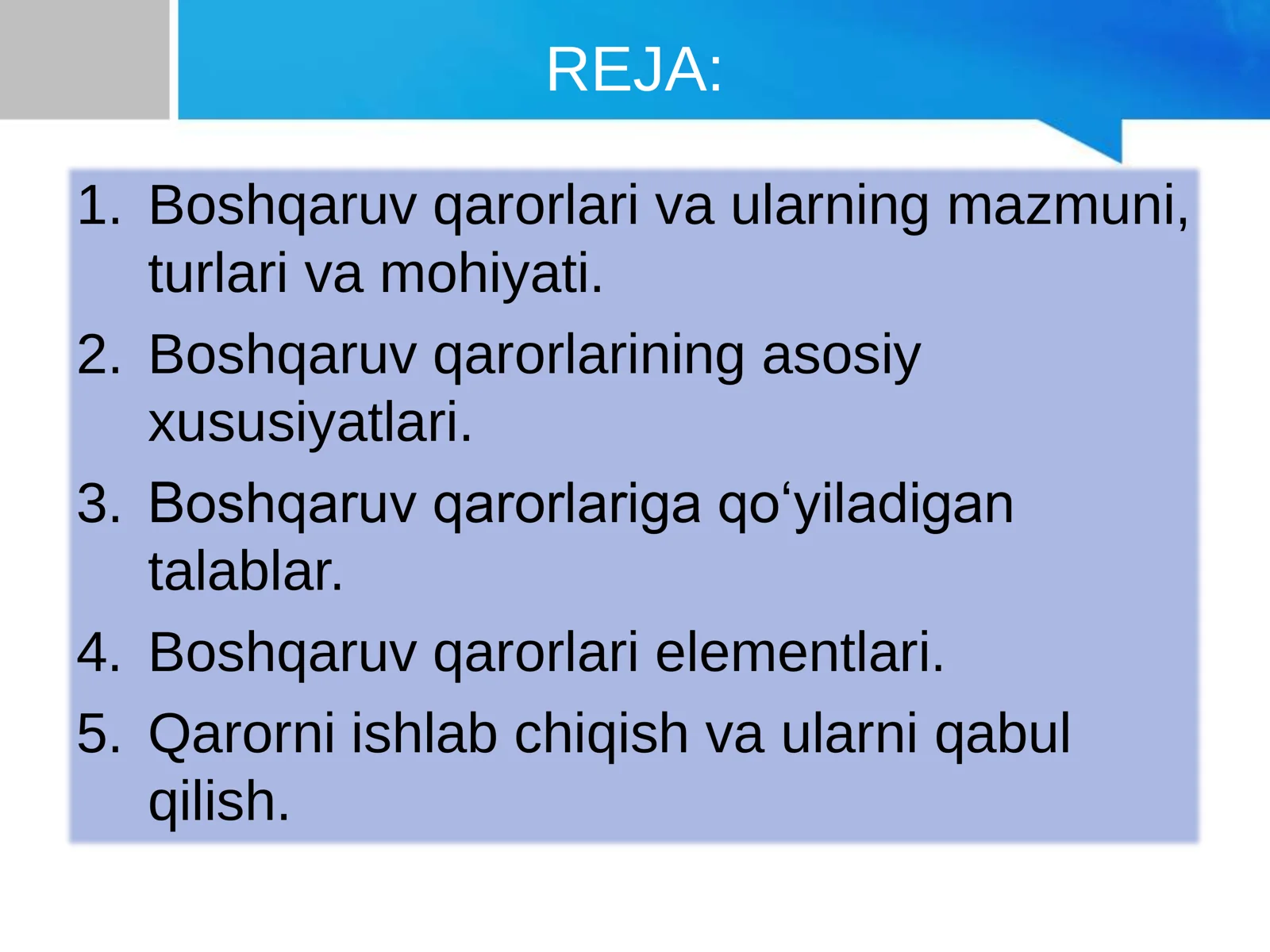 REJA:

1. Boshqaruv qarorlari va ularning mazmuni, turlari va mohiyati.
2. Boshqaruv qarorlarining asosiy xususiyatlari.
3. Boshqaruv qarorlariga qo‘yiladigan talablar.
4. Boshqaruv qarorlari elementlari.
5. Qarorni ishlab chiqish va ularni qabul qilish.